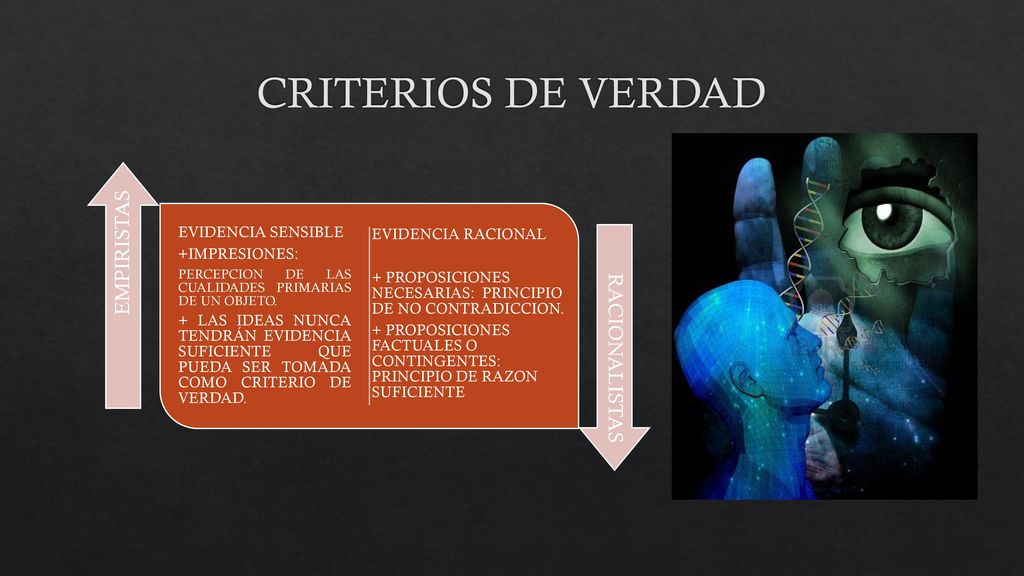 CRITERIOS DE VERDAD

EMPIRISTAS

EVIDENCIA SENSIBLE

+IMPRESIONES:

PERCEPCION DE LAS CUALIDADES PRIMARIAS DE UN OBJETO.

+ LAS IDEAS NUNCA TENDRÁN EVIDENCIA SUFICIENTE QUE PUEDA SER TOMADA COMO CRITERIO DE VERDAD.

EVIDENCIA RACIONAL

+ PROPOSICIONES NECESARIAS: PRINCIPIO DE NO CONTRADICCION.

+ PROPOSICIONES FACTUALES O CONTINGENTES: PRINCIPIO DE RAZON SUFICIENTE

RACIONALISTAS